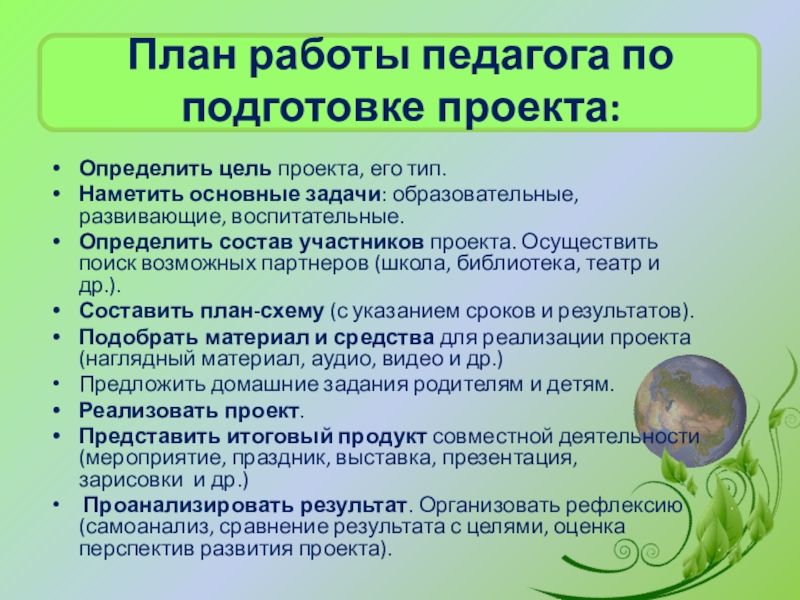 План работы педагога по подготовке проекта:

• Определить цель проекта, его тип.
• Наметить основные задачи: образовательные, развивающие, воспитательные.
• Определить состав участников проекта. Осуществить поиск возможных партнеров (школа, библиотека, театр и др.).
• Составить план-схему (с указанием сроков и результатов).
• Подобрать материал и средства для реализации проекта (наглядный материал, аудио, видео и др.)
• Предложить домашние задания родителям и детям.
• Реализовать проект.
• Представить итоговый продукт совместной деятельности (мероприятие, праздник, выставка, презентация, зарисовки и др.)
• Проанализировать результат. Организовать рефлексию (самоанализ, сравнение результата с целями, оценка перспектив развития проекта).